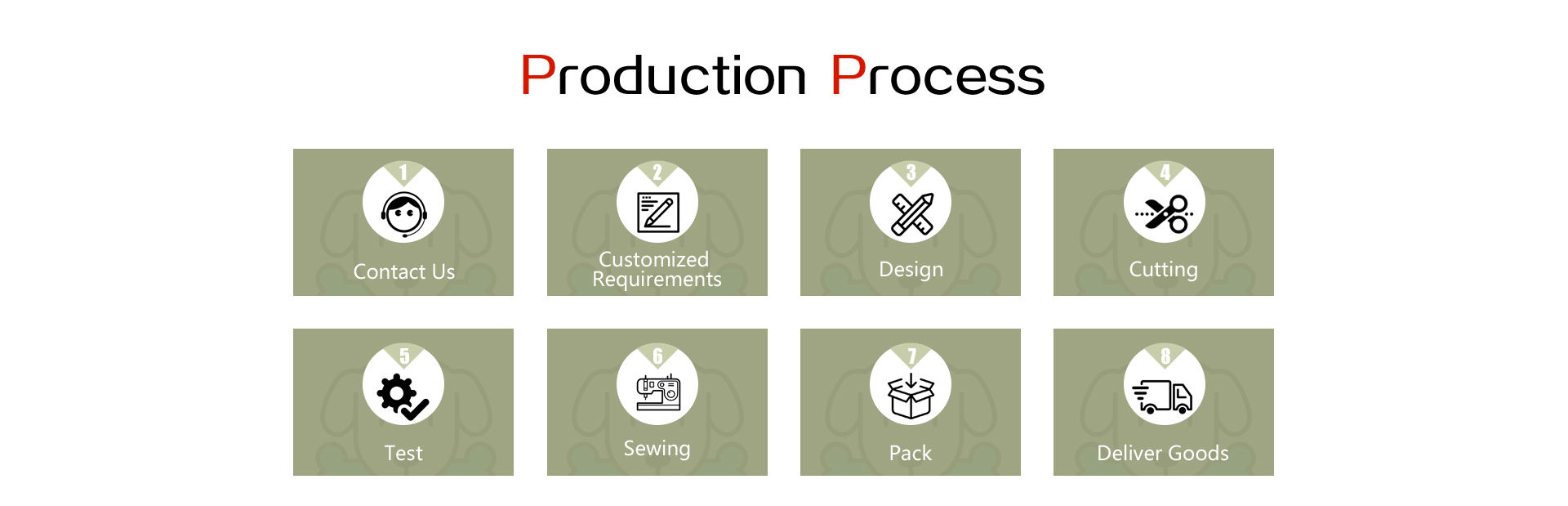 Production Process

1
Contact Us

2
Customized Requirements

3
Design

4
Cutting

5
Test

6
Sewing

7
Pack

8
Deliver Goods